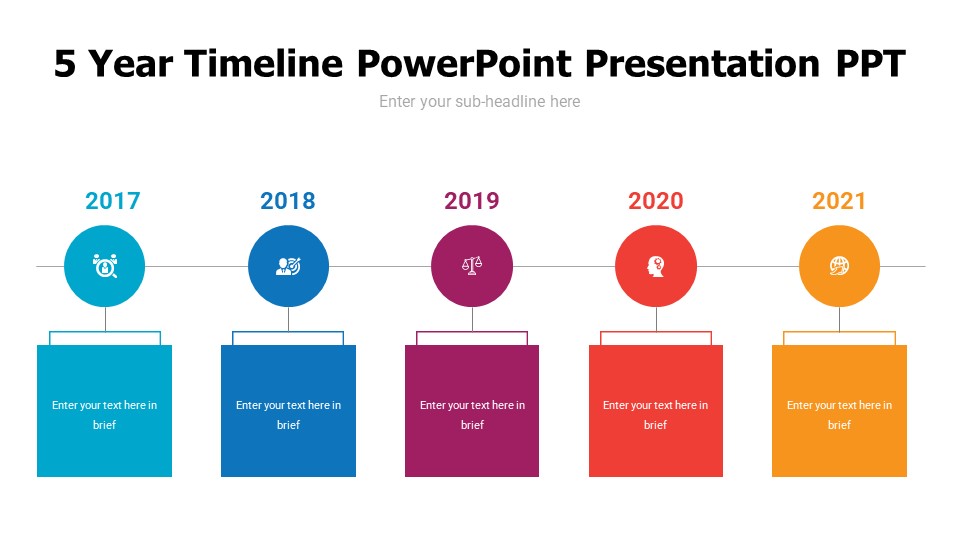 5 Year Timeline PowerPoint Presentation PPT

Enter your sub-headline here

2017

Enter your text here in brief

2018

Enter your text here in brief

2019

Enter your text here in brief

2020

Enter your text here in brief

2021

Enter your text here in brief